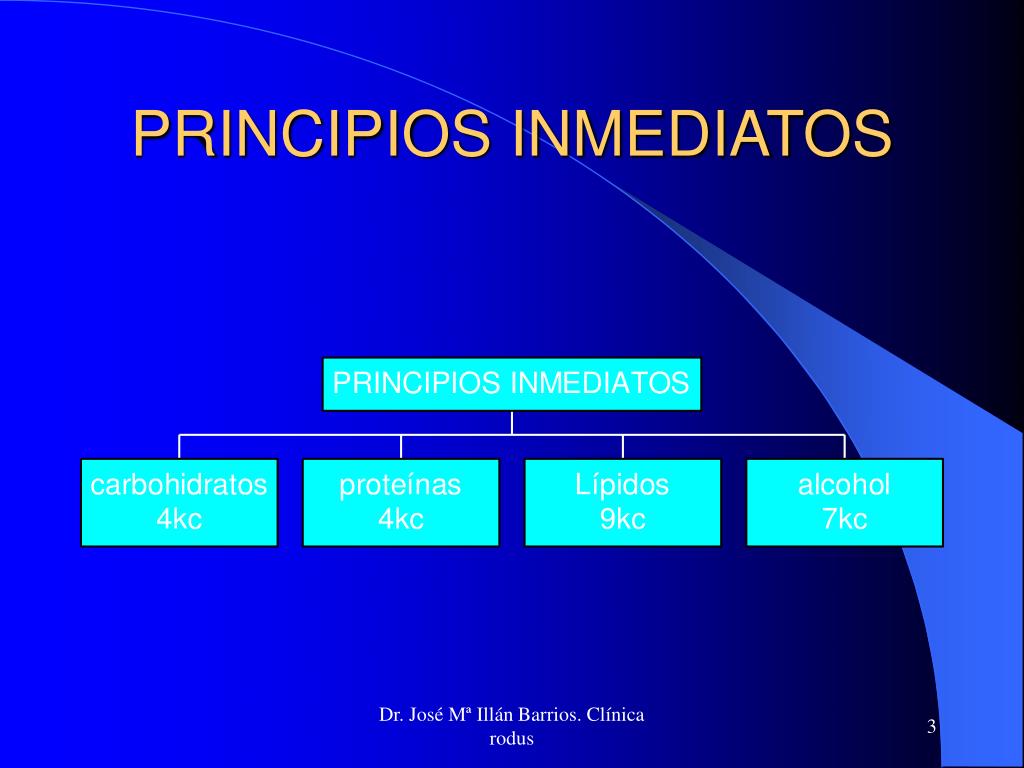 PRINCIPIOS INMEDIATOS

PRINCIPIOS INMEDIATOS

carbohidratos
4kc

proteínas
4kc

Lípidos
9kc

alcohol
7kc

Dr. José Mª Illán Barrios. Clínica rodus

3